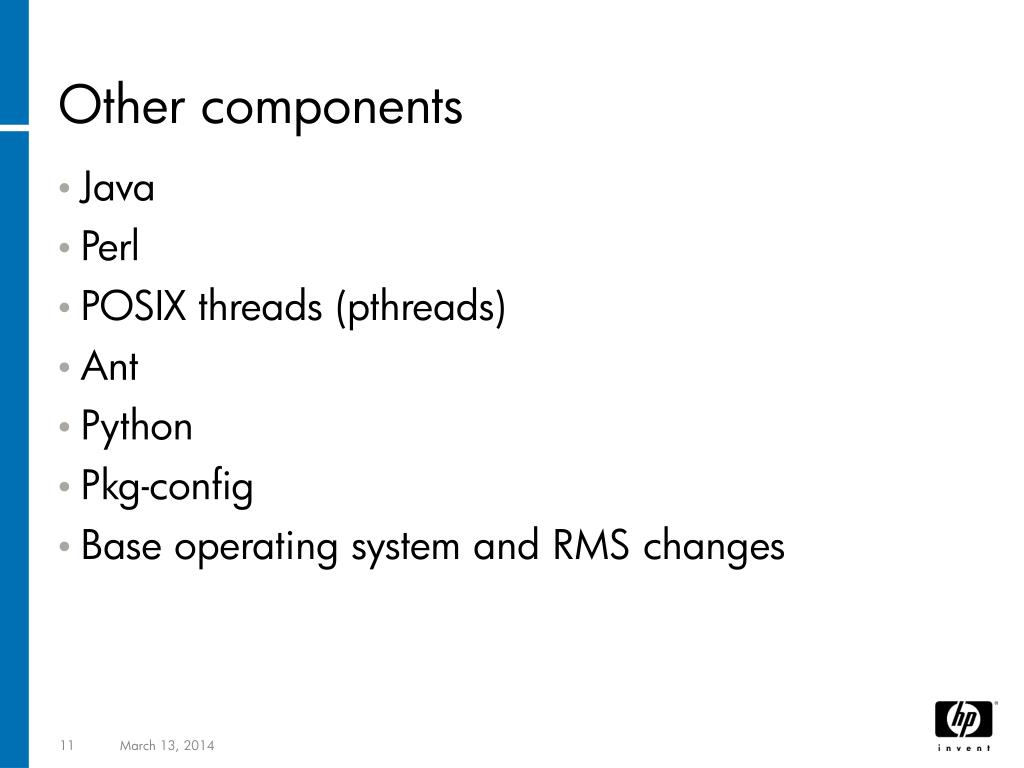 Other components

• Java
• Perl
• POSIX threads (pthreads)
• Ant
• Python
• Pkg-config
• Base operating system and RMS changes

11 March 13, 2014

hp
invent